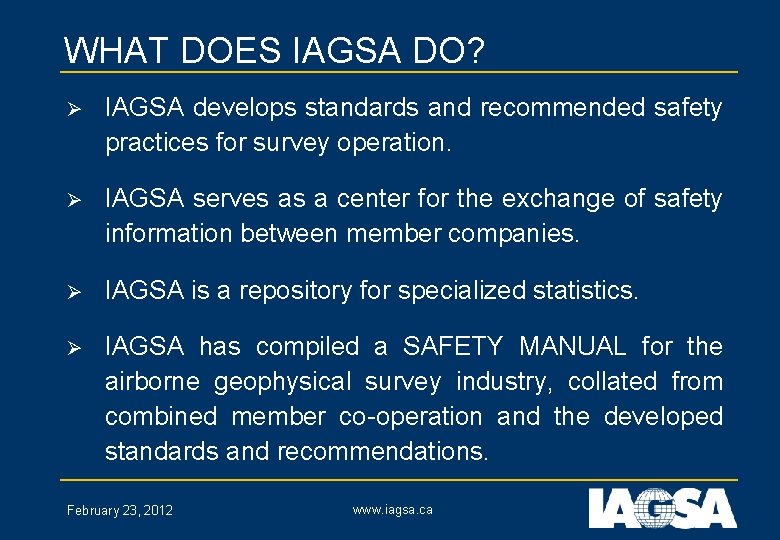 WHAT DOES IAGSA DO?

➢ IAGSA develops standards and recommended safety practices for survey operation.

➢ IAGSA serves as a center for the exchange of safety information between member companies.

➢ IAGSA is a repository for specialized statistics.

➢ IAGSA has compiled a SAFETY MANUAL for the airborne geophysical survey industry, collated from combined member co-operation and the developed standards and recommendations.

February 23, 2012

www.iagsa.ca

IAGSA